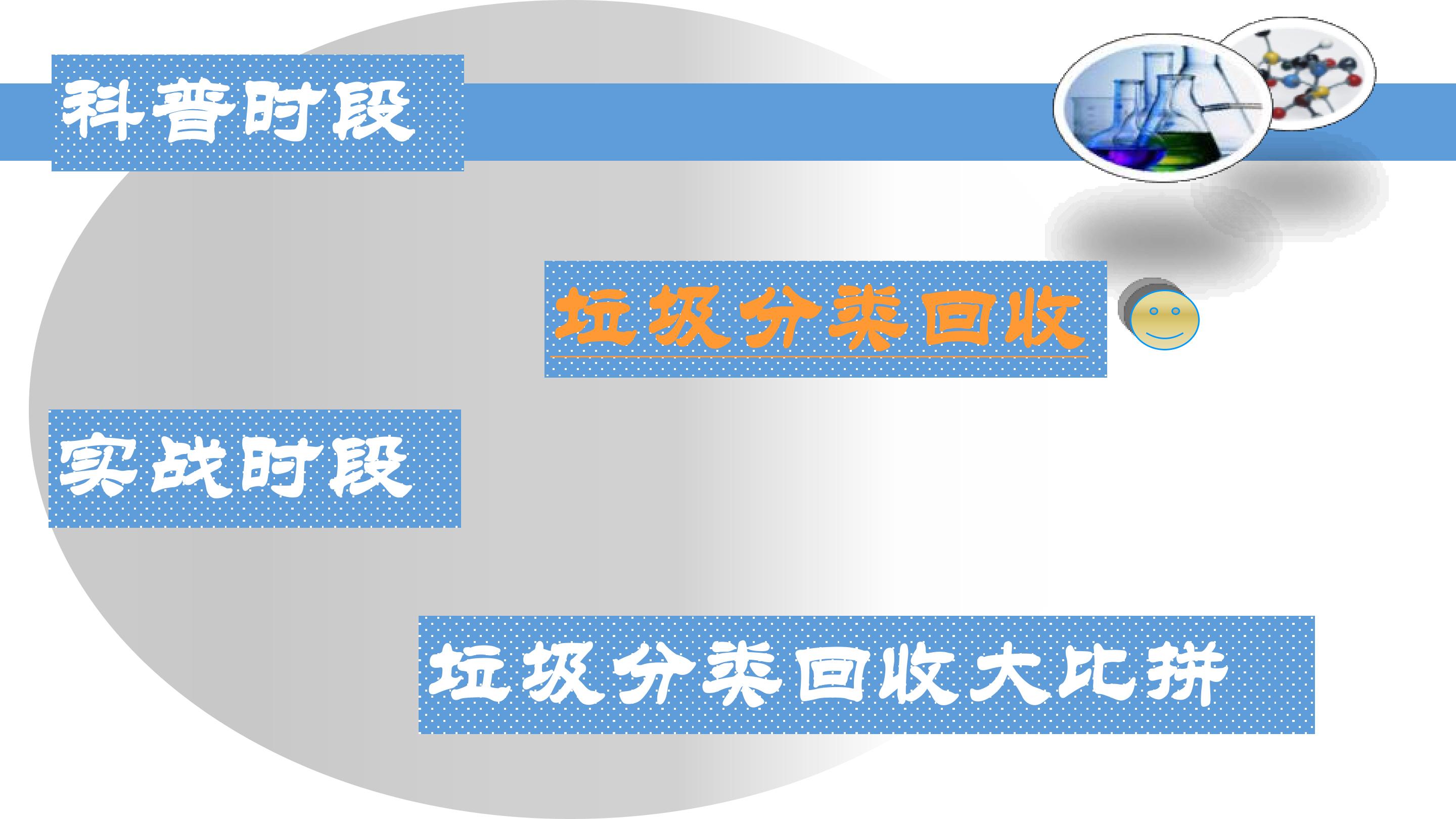 科普时段

垃圾分类回收

实战时段

垃圾分类回收大比拼